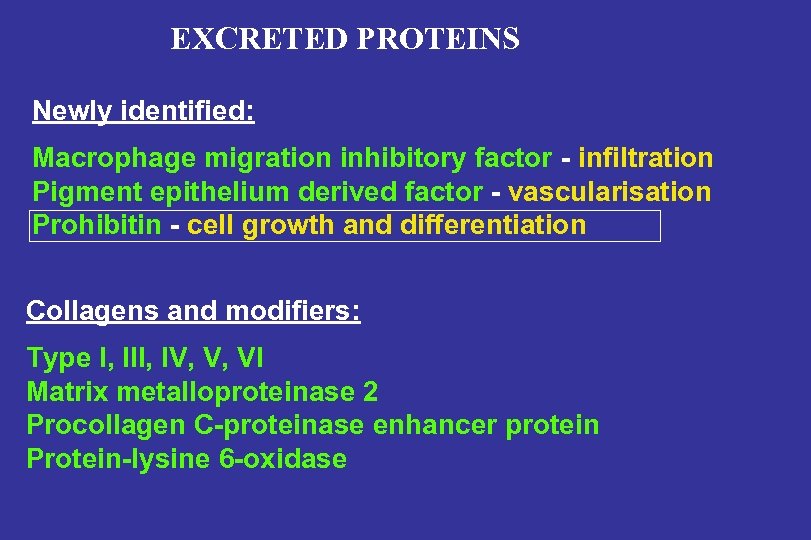 EXCRETED PROTEINS

Newly identified:

Macrophage migration inhibitory factor - infiltration
Pigment epithelium derived factor - vascularisation
Prohibitin - cell growth and differentiation

Collagens and modifiers:

Type I, III, IV, V, VI
Matrix metalloproteinase 2
Procollagen C-proteinase enhancer protein
Protein-lysine 6-oxidase